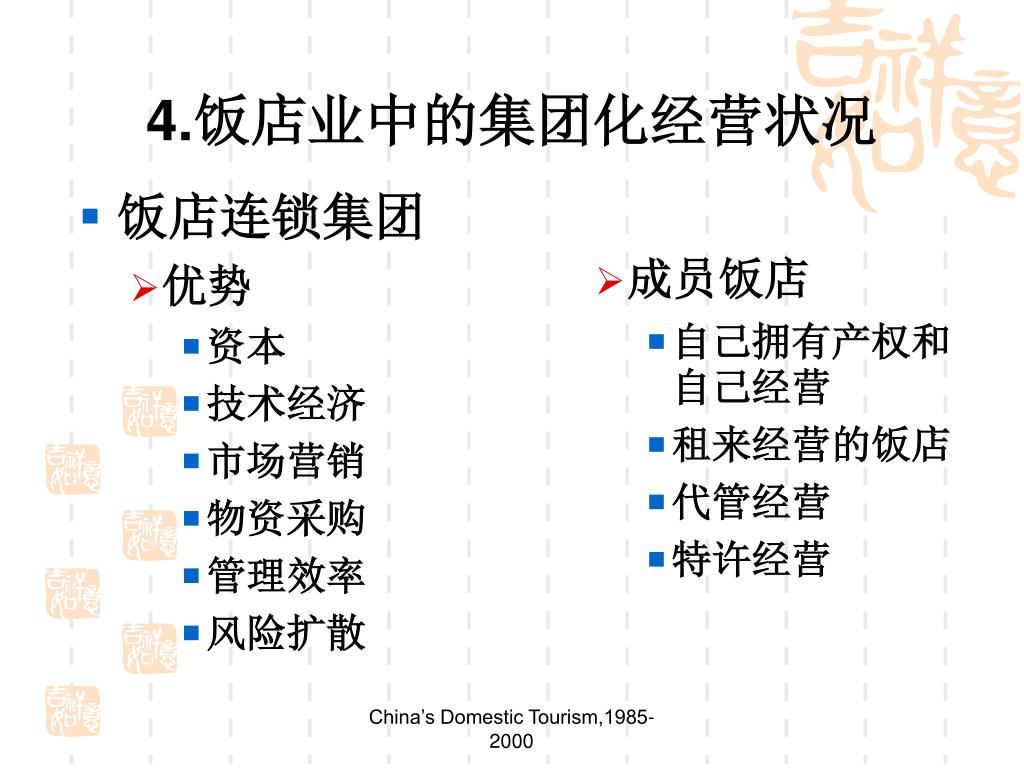 4.饭店业中的集团化经营状况

饭店连锁集团

优势

资本

技术经济

市场营销

物资采购

管理效率

风险扩散

成员饭店

自己拥有产权和自己经营

租来经营的饭店

代管经营

特许经营

China's Domestic Tourism,1985-2000